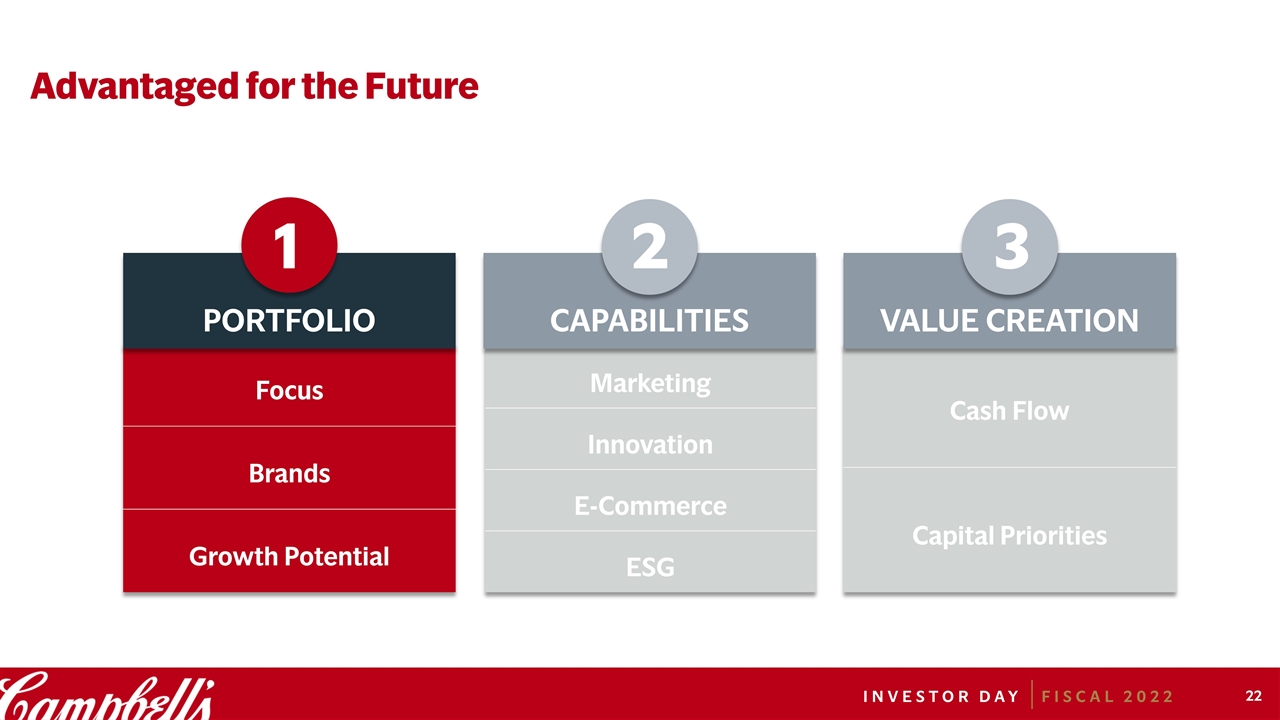 Advantaged for the Future

1
PORTFOLIO
Focus
Brands
Growth Potential

2
CAPABILITIES
Marketing
Innovation
E-Commerce
ESG

3
VALUE CREATION
Cash Flow
Capital Priorities

Campbell's
INVESTOR DAY | FISCAL 2022
22